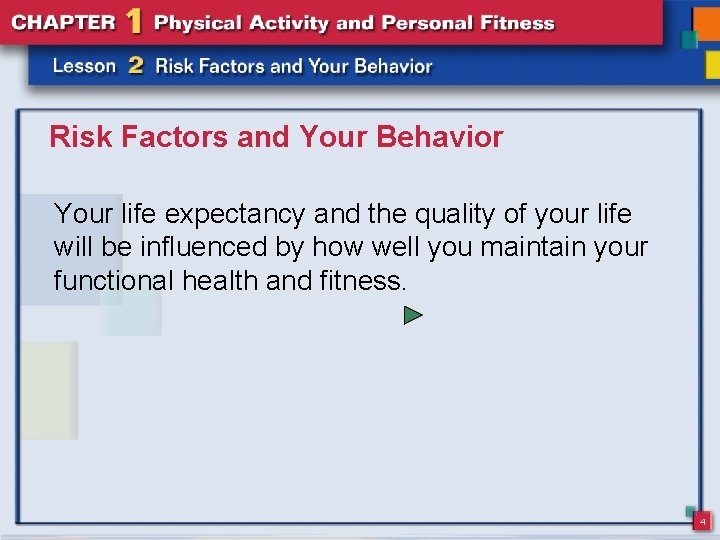 CHAPTER 1 Physical Activity and Personal Fitness

Lesson 2 Risk Factors and Your Behavior

Risk Factors and Your Behavior

Your life expectancy and the quality of your life will be influenced by how well you maintain your functional health and fitness.

4